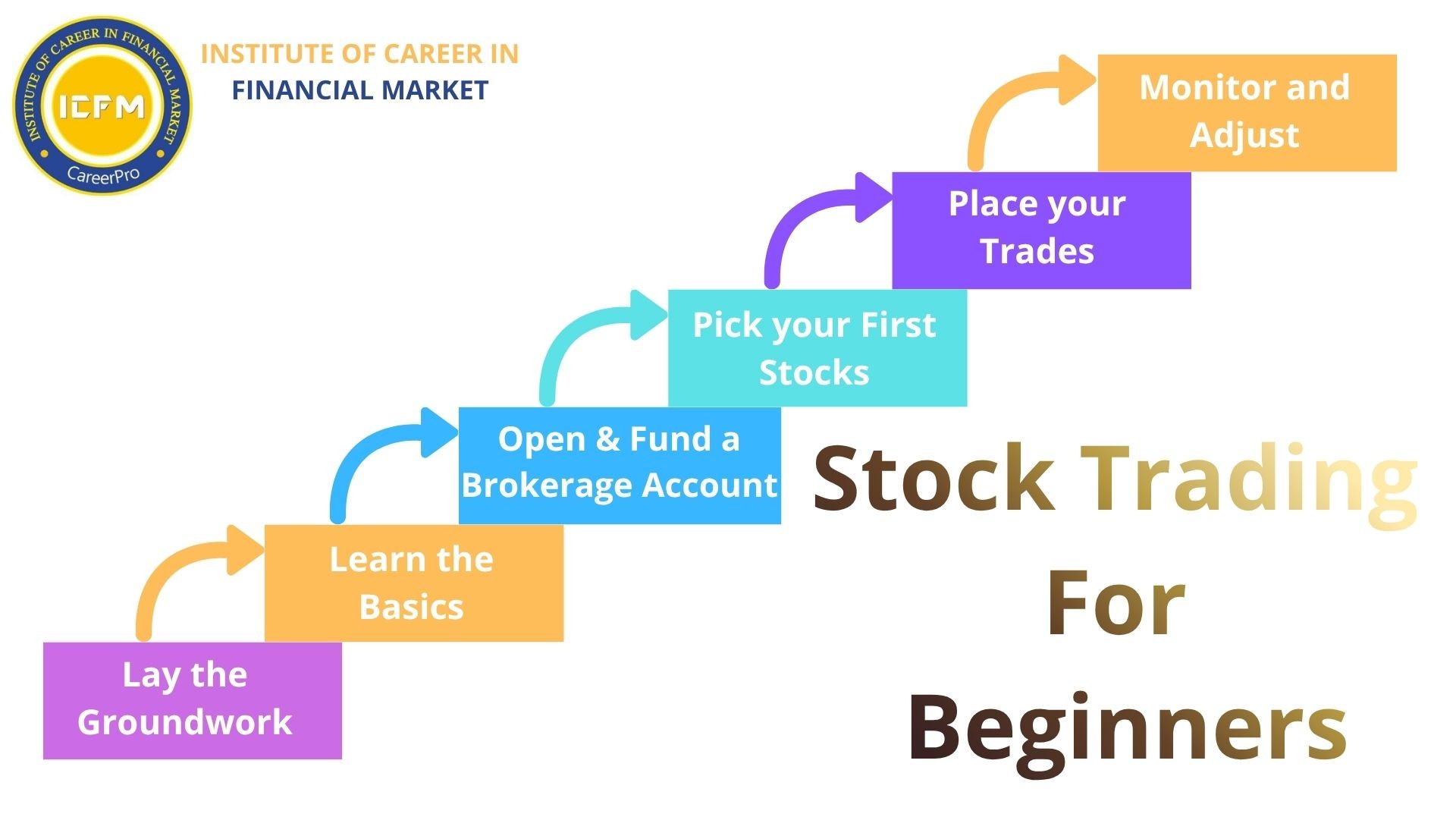 INSTITUTE OF CAREER IN FINANCIAL MARKET

ICFM

CareerPro

INSTITUTE OF CAREER IN FINANCIAL MARKET

Monitor and Adjust

Place your Trades

Pick your First Stocks

Open & Fund a Brokerage Account

Learn the Basics

Lay the Groundwork

Stock Trading For Beginners